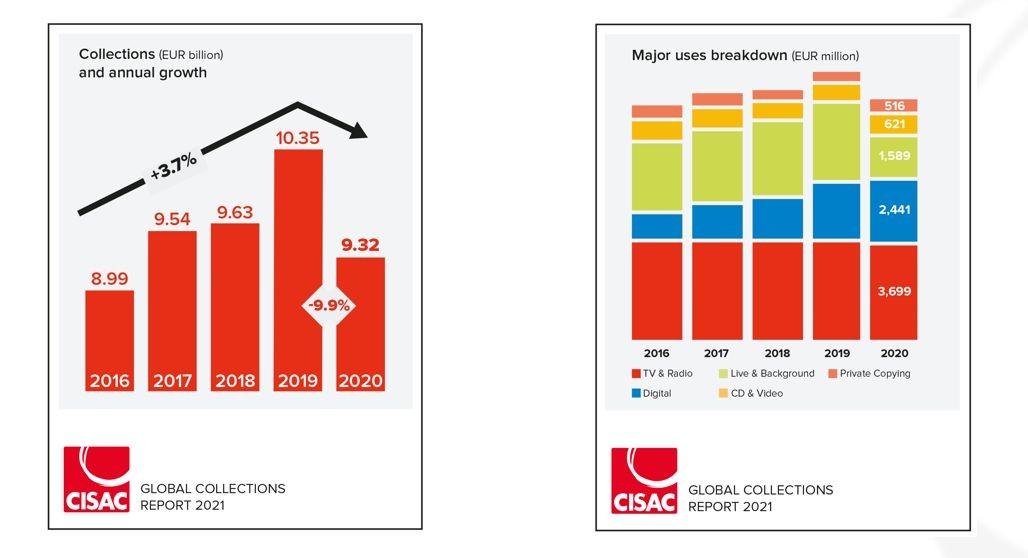 Collections (EUR billion) and annual growth

+3.7%

8.99
9.54
9.63
10.35
9.32
-9.9%

2016 2017 2018 2019 2020

CISAC GLOBAL COLLECTIONS REPORT 2021

Major uses breakdown (EUR million)

516
621
1,589
2,441
3,699

2016 2017 2018 2019 2020

TV & Radio
Live & Background
Private Copying
Digital
CD & Video

CISAC GLOBAL COLLECTIONS REPORT 2021